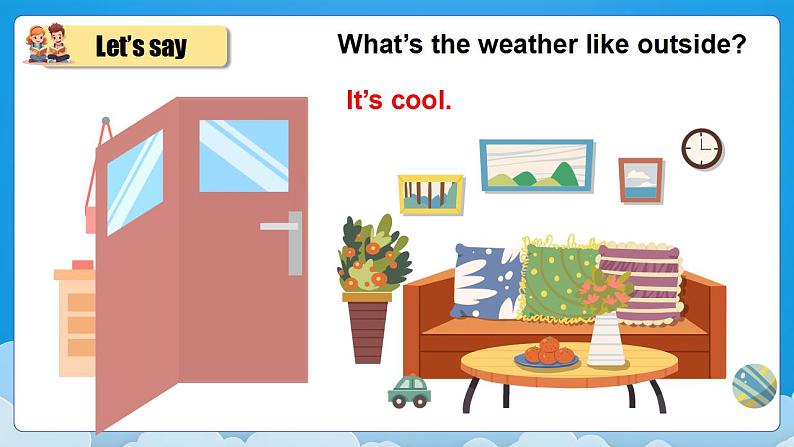 Let's say

What's the weather like outside?

It's cool.